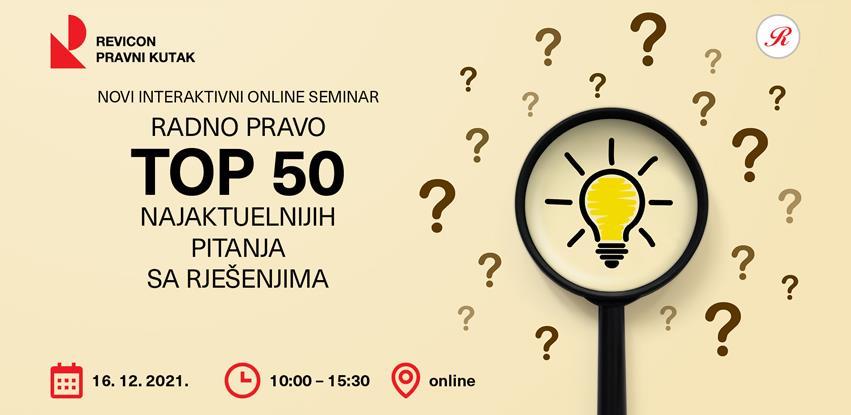 REVICON
PRAVNI KUTAK

R

NOVI INTERAKTIVNI ONLINE SEMINAR

RADNO PRAVO
TOP 50
NAJAKTUELNIJIH
PITANJA
SA RJEŠENJIMA

16. 12. 2021.

10:00 – 15:30

online